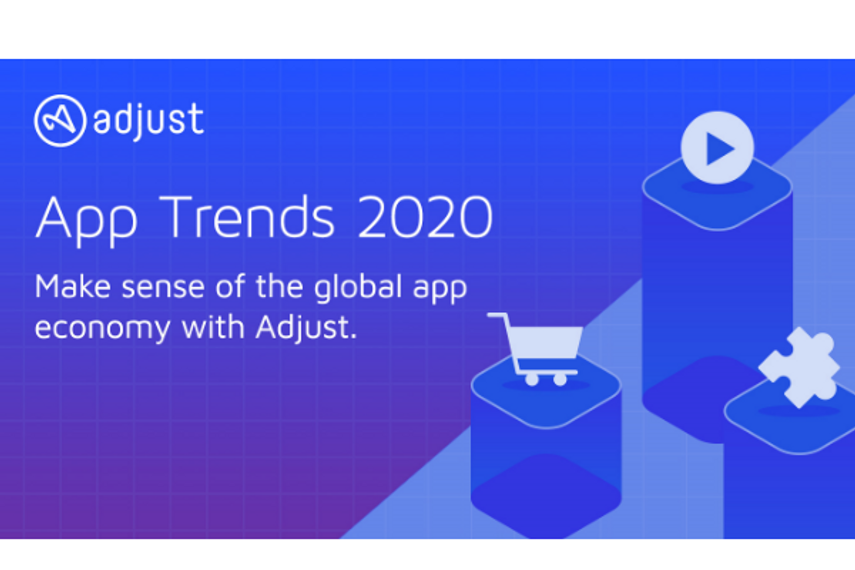 adjust

App Trends 2020

Make sense of the global app economy with Adjust.